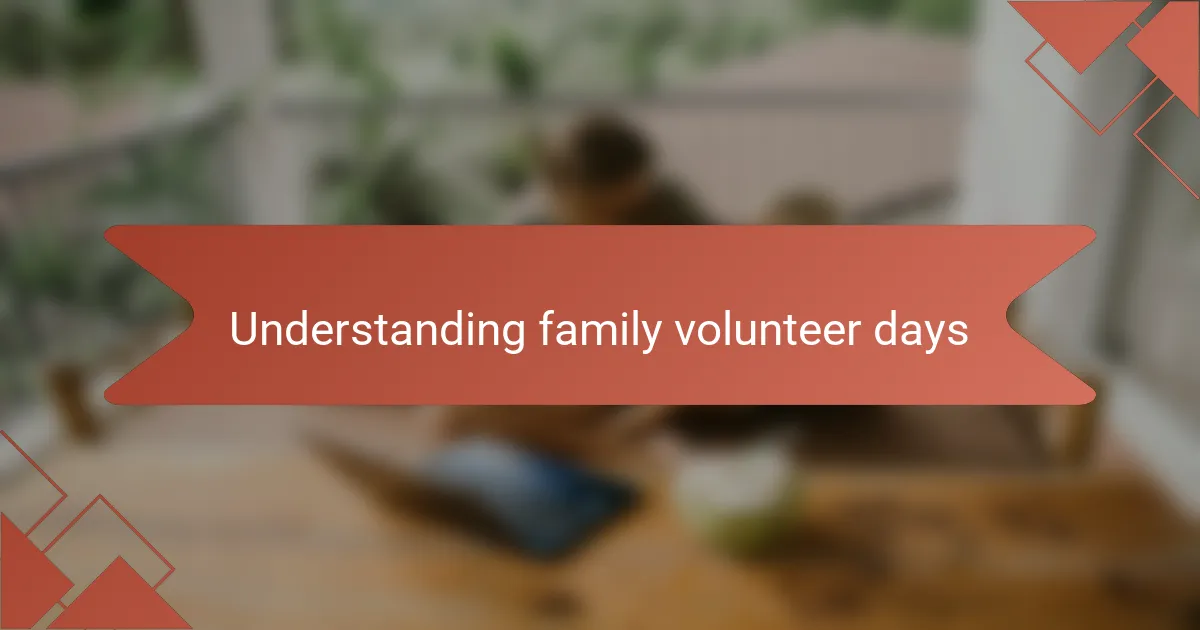 Understanding family volunteer days